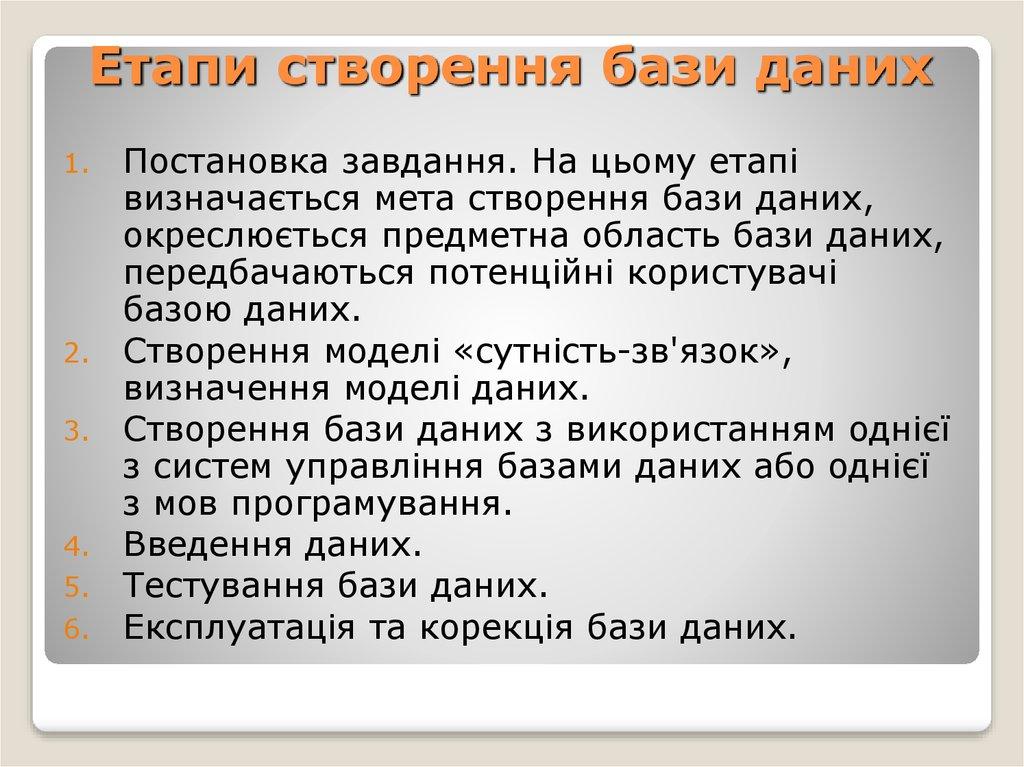 Етапи створення бази даних

1. Постановка завдання. На цьому етапі визначається мета створення бази даних, окреслюється предметна область бази даних, передбачаються потенційні користувачі базою даних.
2. Створення моделі «сутність-зв'язок», визначення моделі даних.
3. Створення бази даних з використанням однієї з систем управління базами даних або однієї з мов програмування.
4. Введення даних.
5. Тестування бази даних.
6. Експлуатація та корекція бази даних.